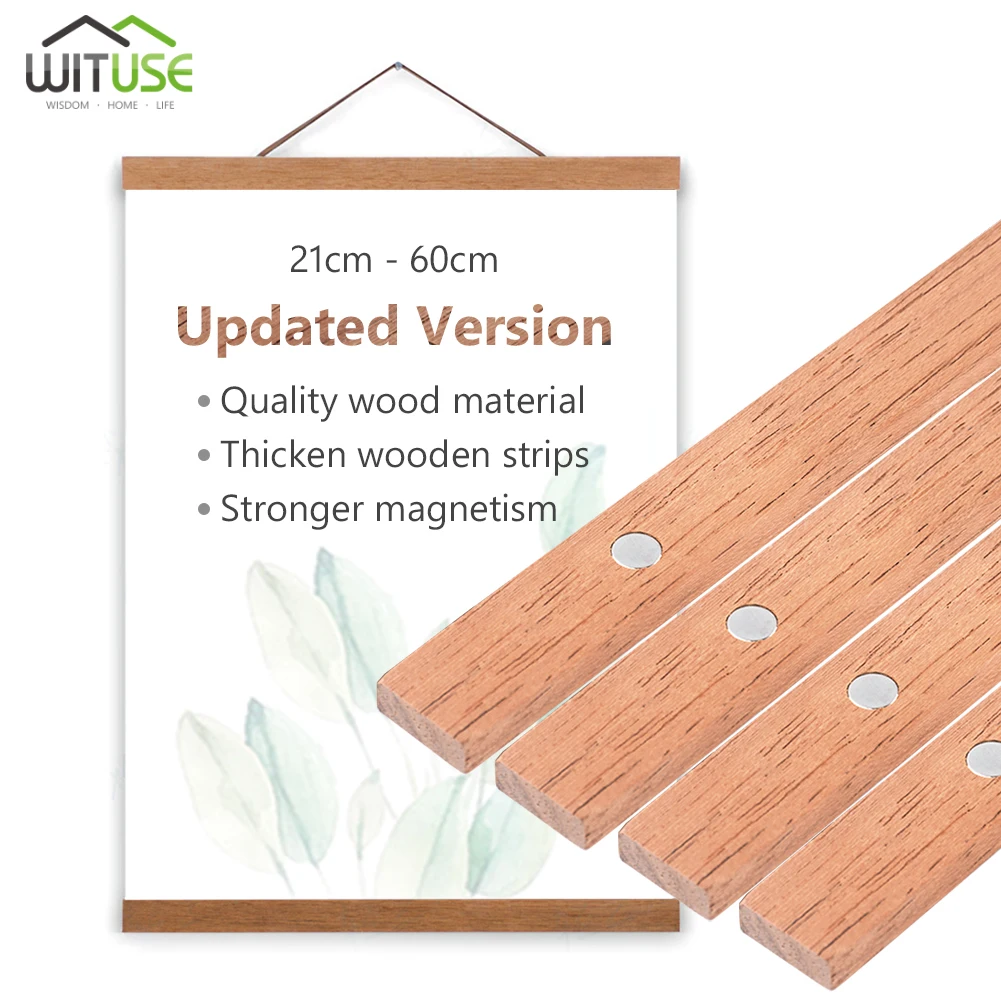 WITUSE
WISDOM · HOME · LIFE

21cm - 60cm

Updated Version

• Quality wood material
• Thicken wooden strips
• Stronger magnetism